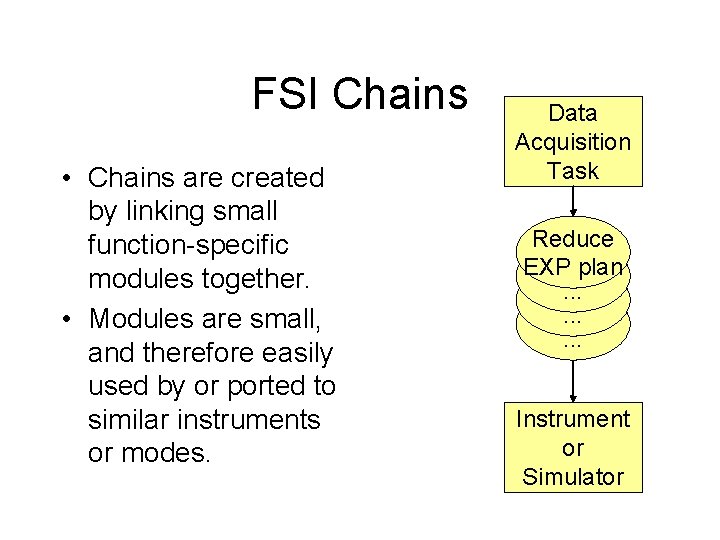 FSI Chains

• Chains are created by linking small function-specific modules together.
• Modules are small, and therefore easily used by or ported to similar instruments or modes.

Data Acquisition Task

Reduce
EXP plan
...
...
...

Instrument or Simulator